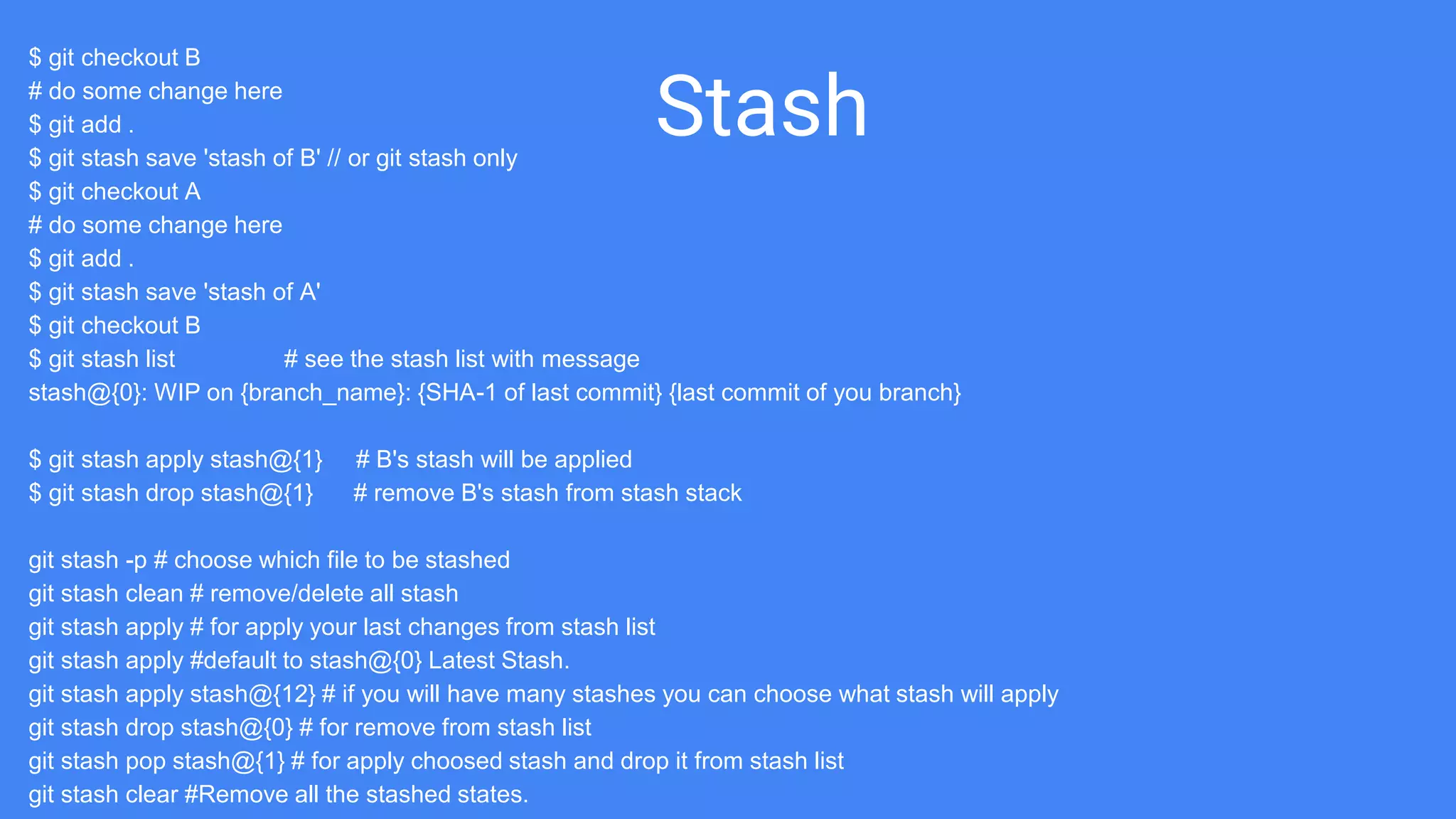 Stash

$ git checkout B
# do some change here
$ git add .
$ git stash save 'stash of B' // or git stash only
$ git checkout A
# do some change here
$ git add .
$ git stash save 'stash of A'
$ git checkout B
$ git stash list # see the stash list with message
stash@{0}: WIP on {branch_name}: {SHA-1 of last commit} {last commit of you branch}

$ git stash apply stash@{1} # B's stash will be applied
$ git stash drop stash@{1} # remove B's stash from stash stack

git stash -p # choose which file to be stashed
git stash clean # remove/delete all stash
git stash apply # for apply your last changes from stash list
git stash apply #default to stash@{0} Latest Stash.
git stash apply stash@{12} # if you will have many stashes you can choose what stash will apply
git stash drop stash@{0} # for remove from stash list
git stash pop stash@{1} # for apply choosed stash and drop it from stash list
git stash clear #Remove all the stashed states.